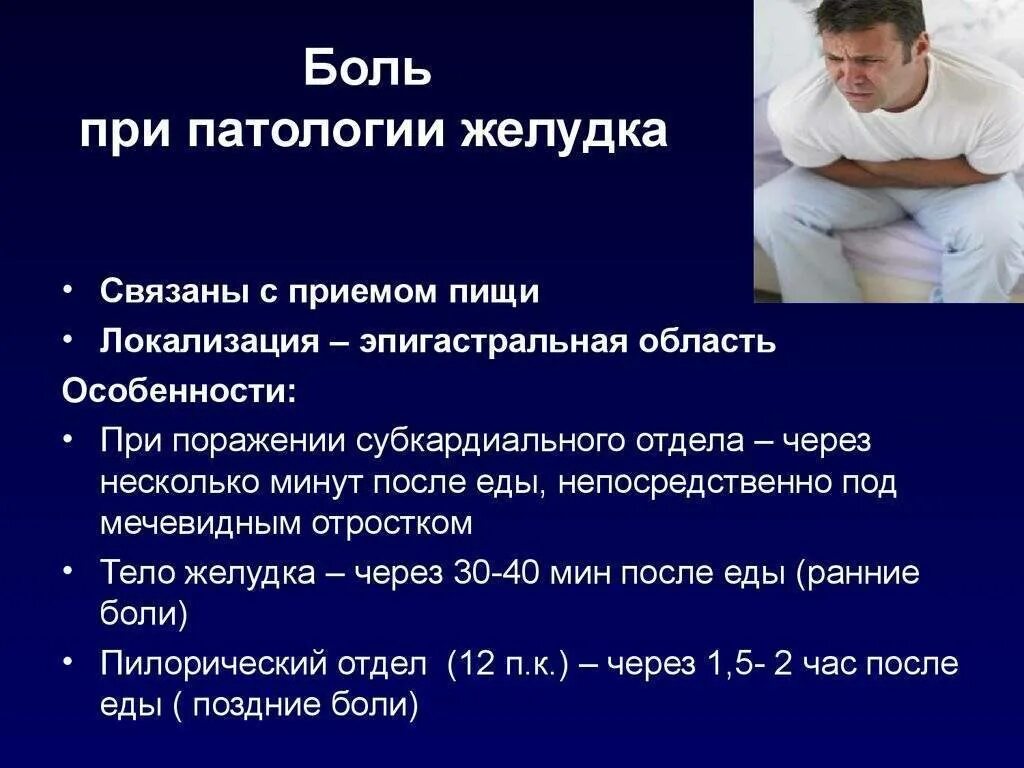 Боль
при патологии желудка

• Связаны с приемом пищи
• Локализация – эпигастральная область

Особенности:
• При поражении субкардиального отдела – через несколько минут после еды, непосредственно под мечевидным отростком
• Тело желудка – через 30-40 мин после еды (ранние боли)
• Пилорический отдел (12 п.к.) – через 1,5- 2 час после еды ( поздние боли)